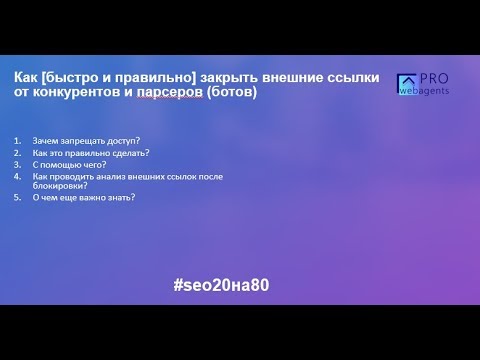 Как [быстро и правильно] закрыть внешние ссылки от конкурентов и парсеров (ботов)

PRO webagents

1. Зачем запрещать доступ?
2. Как это правильно сделать?
3. С помощью чего?
4. Как проводить анализ внешних ссылок после блокировки?
5. О чем еще важно знать?

#seo20на80